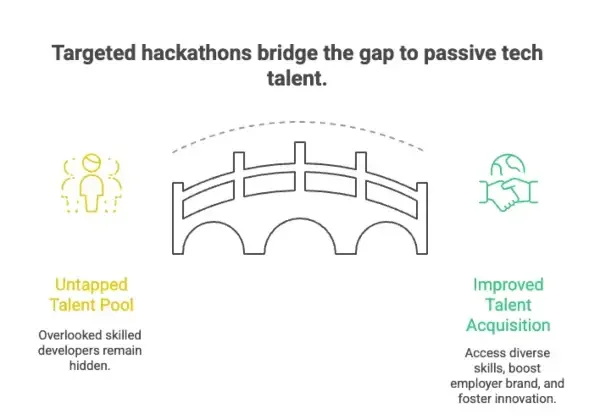 Targeted hackathons bridge the gap to passive tech talent.

Untapped Talent Pool

Overlooked skilled developers remain hidden.

Improved Talent Acquisition

Access diverse skills, boost employer brand, and foster innovation.